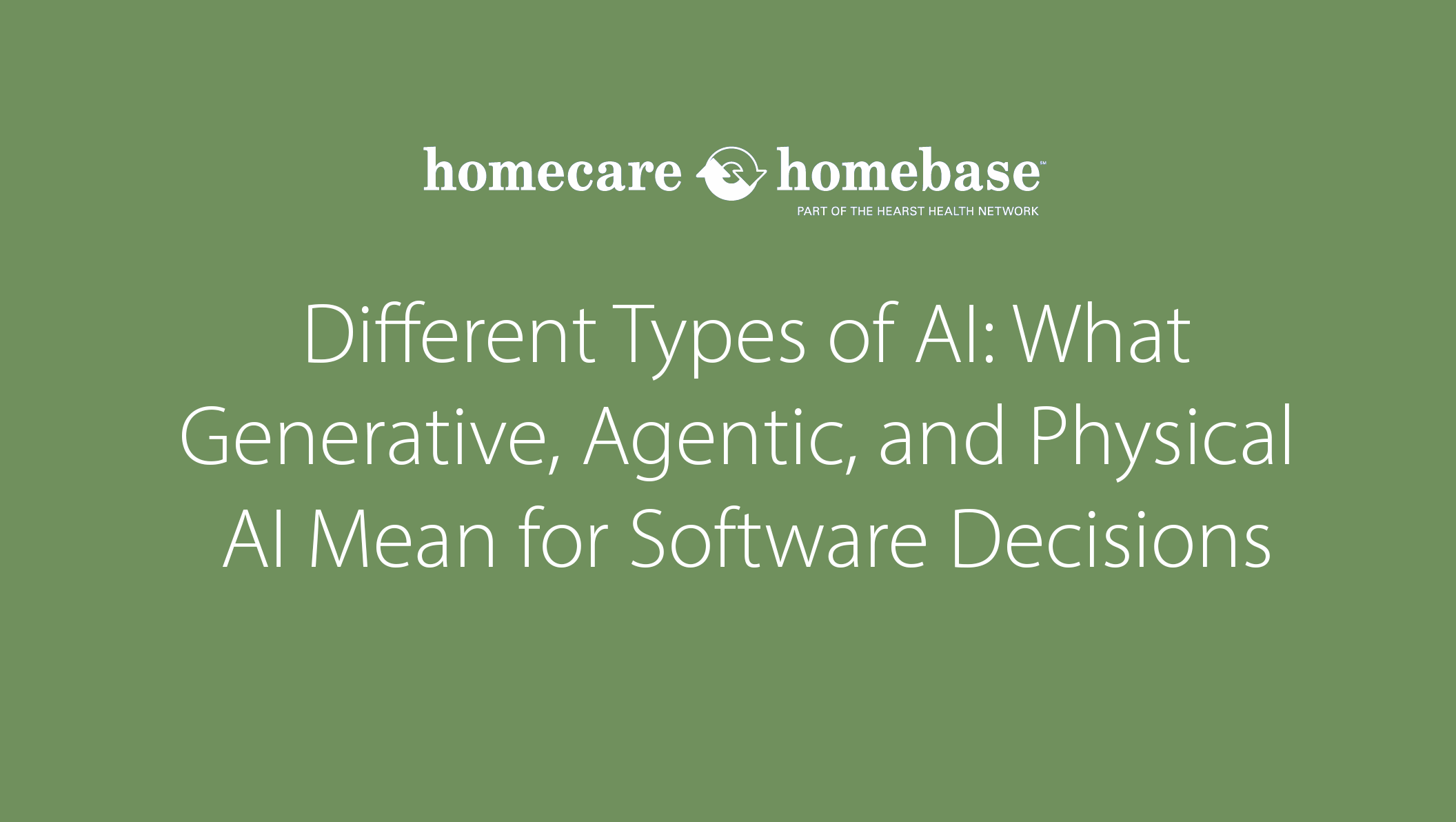 homecare homebase™
PART OF THE HEARST HEALTH NETWORK

Different Types of AI: What Generative, Agentic, and Physical AI Mean for Software Decisions